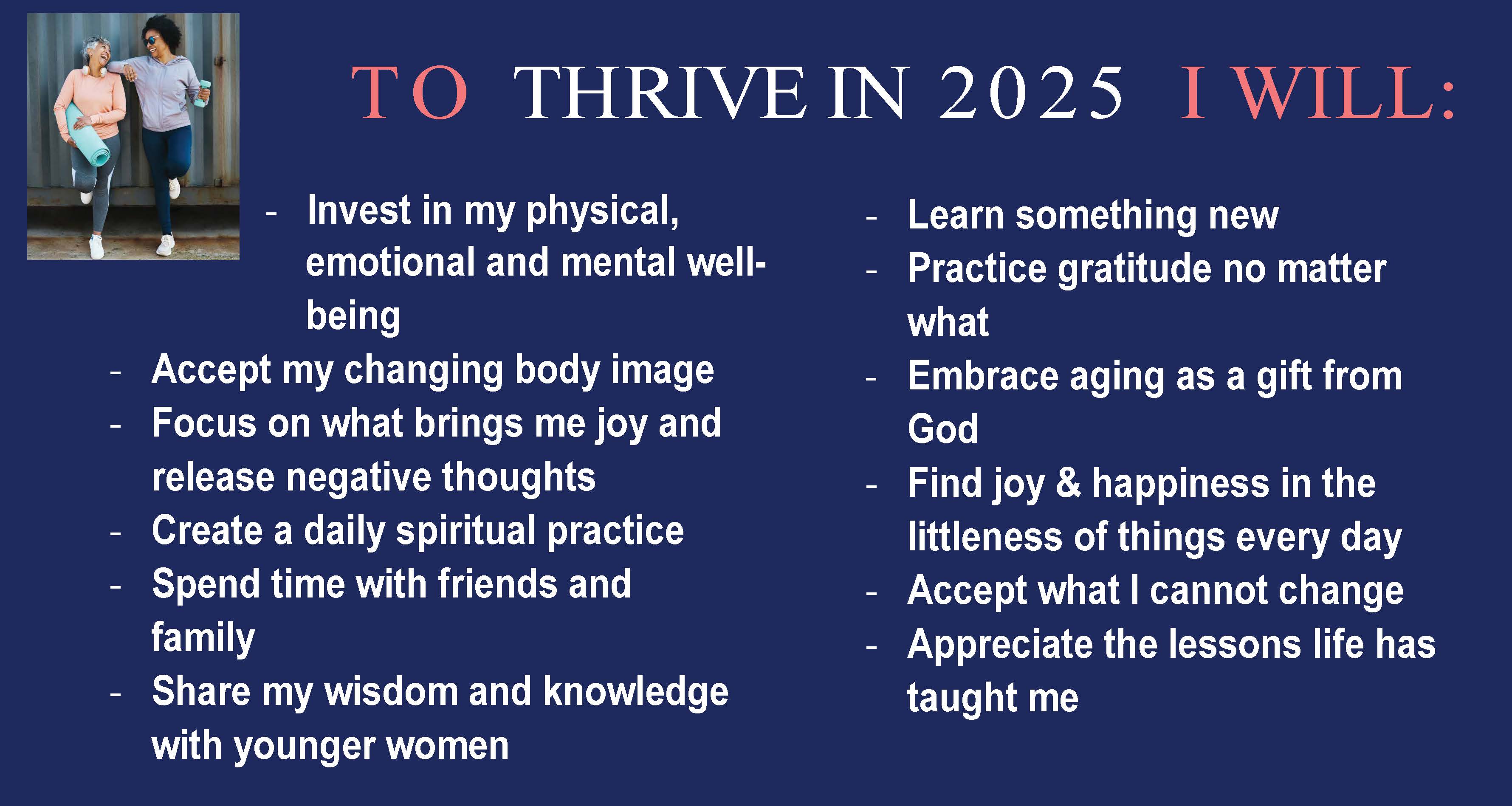 TO THRIVE IN 2025 I WILL:

- Invest in my physical, emotional and mental well-being
- Accept my changing body image
- Focus on what brings me joy and release negative thoughts
- Create a daily spiritual practice
- Spend time with friends and family
- Share my wisdom and knowledge with younger women

- Learn something new
- Practice gratitude no matter what
- Embrace aging as a gift from God
- Find joy & happiness in the littleness of things every day
- Accept what I cannot change
- Appreciate the lessons life has taught me